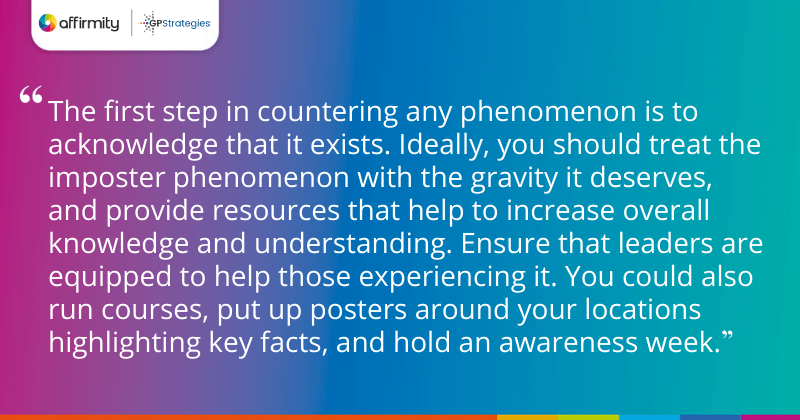 affirmity | GPStrategies

“The first step in countering any phenomenon is to acknowledge that it exists. Ideally, you should treat the imposter phenomenon with the gravity it deserves, and provide resources that help to increase overall knowledge and understanding. Ensure that leaders are equipped to help those experiencing it. You could also run courses, put up posters around your locations highlighting key facts, and hold an awareness week.”